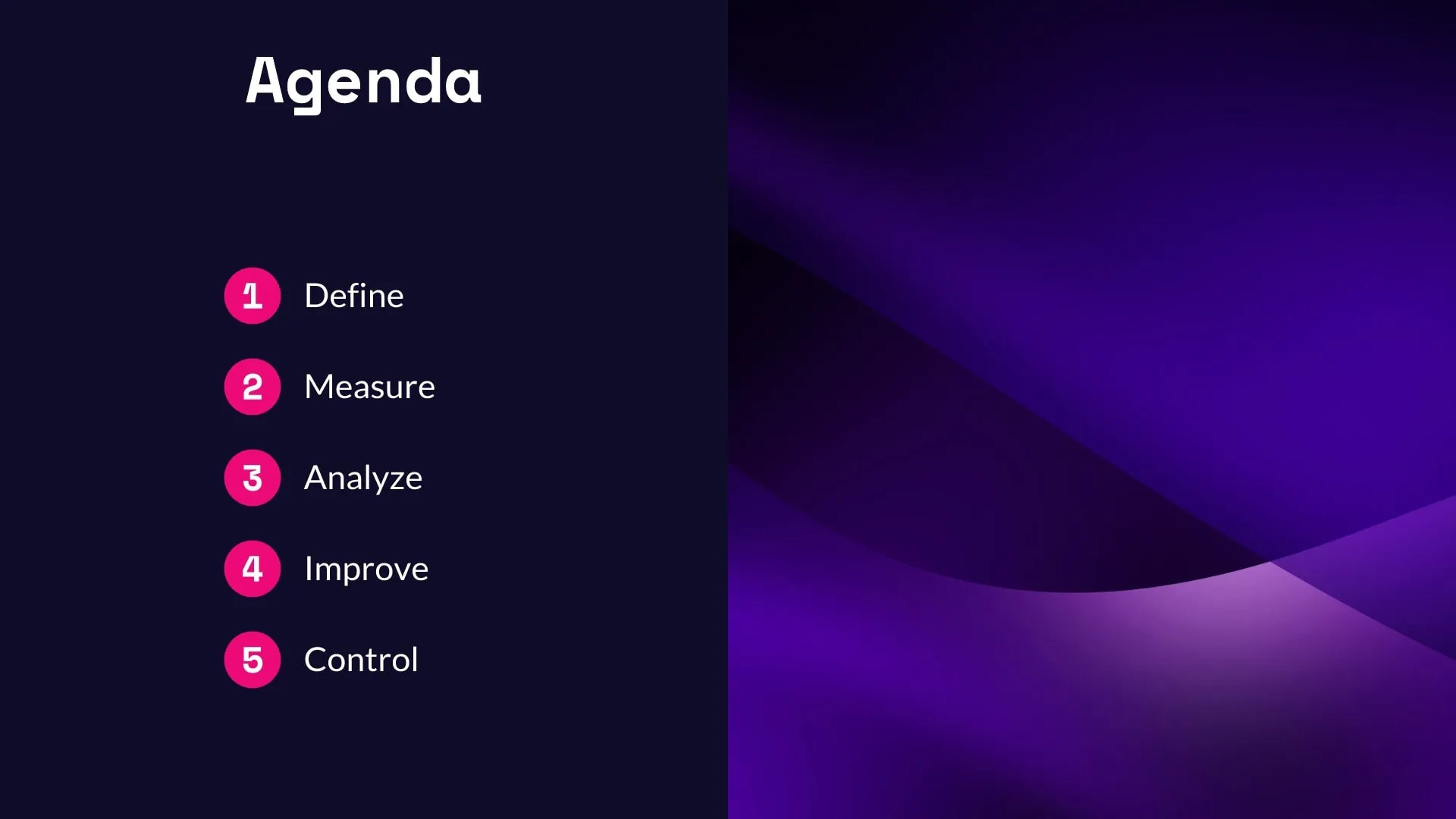 Agenda

1 Define

2 Measure

3 Analyze

4 Improve

5 Control